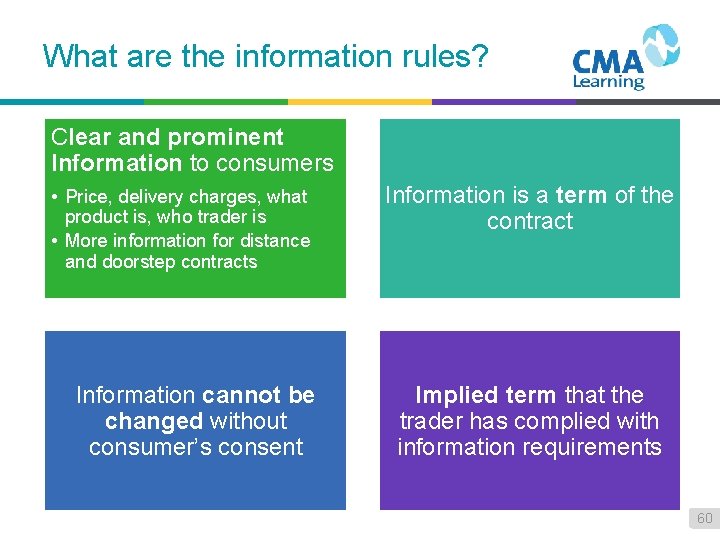 What are the information rules?

CMA Learning

Clear and prominent Information to consumers

• Price, delivery charges, what product is, who trader is
• More information for distance and doorstep contracts

Information is a term of the contract

Information cannot be changed without consumer's consent

Implied term that the trader has complied with information requirements

60